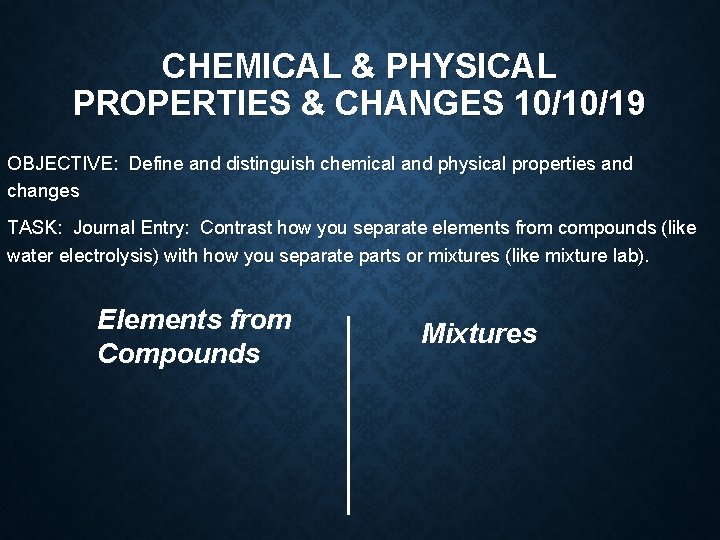 CHEMICAL & PHYSICAL PROPERTIES & CHANGES 10/10/19

OBJECTIVE: Define and distinguish chemical and physical properties and changes

TASK: Journal Entry: Contrast how you separate elements from compounds (like water electrolysis) with how you separate parts or mixtures (like mixture lab).

Elements from Compounds

Mixtures